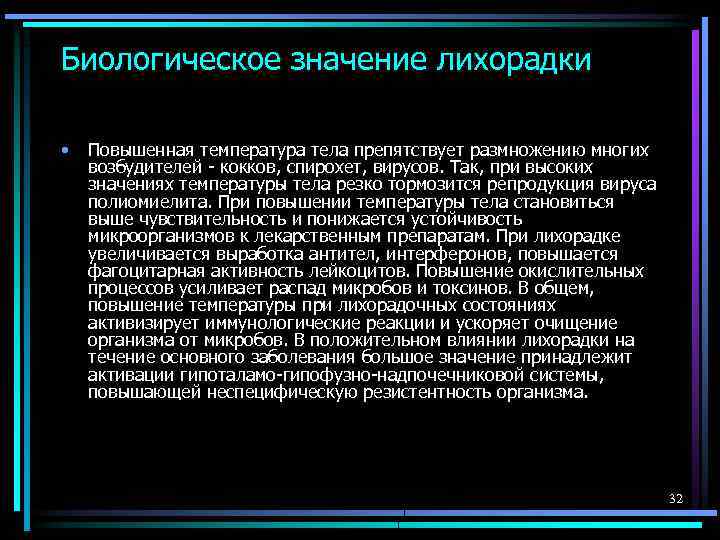 Биологическое значение лихорадки

• Повышенная температура тела препятствует размножению многих возбудителей - кокков, спирохет, вирусов. Так, при высоких значениях температуры тела резко тормозится репродукция вируса полиомиелита. При повышении температуры тела становиться выше чувствительность и понижается устойчивость микроорганизмов к лекарственным препаратам. При лихорадке увеличивается выработка антител, интерферонов, повышается фагоцитарная активность лейкоцитов. Повышение окислительных процессов усиливает распад микробов и токсинов. В общем, повышение температуры при лихорадочных состояниях активизирует иммунологические реакции и ускоряет очищение организма от микробов. В положительном влиянии лихорадки на течение основного заболевания большое значение принадлежит активации гипоталамо-гипофузно-надпочечниковой системы, повышающей неспецифическую резистентность организма.

32